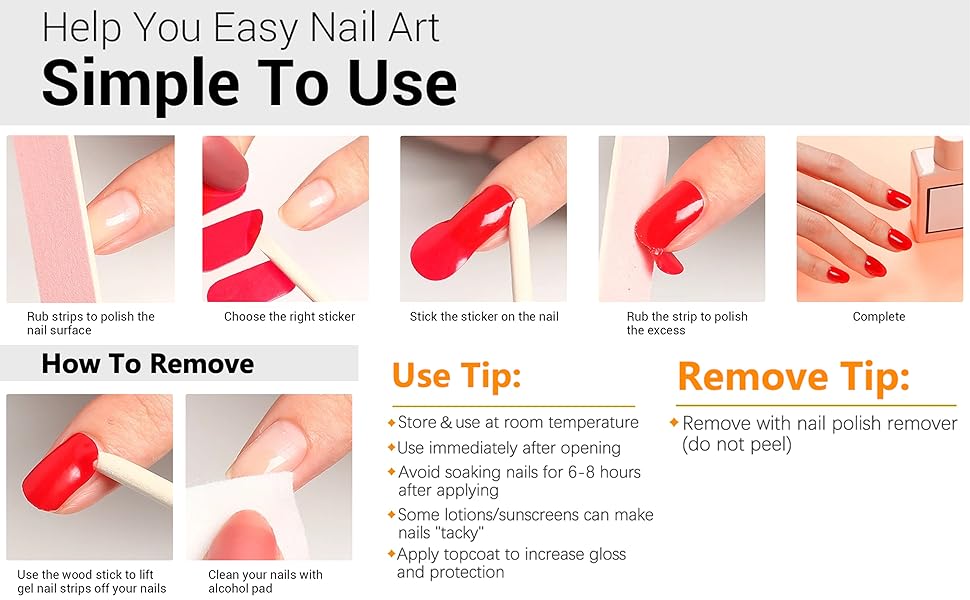 Help You Easy Nail Art
Simple To Use

Rub strips to polish the nail surface

Choose the right sticker

Stick the sticker on the nail

Rub the strip to polish the excess

Complete

How To Remove

Use the wood stick to lift gel nail strips off your nails

Clean your nails with alcohol pad

Use Tip:
Store & use at room temperature
Use immediately after opening
Avoid soaking nails for 6-8 hours after applying
Some lotions/sunscreens can make nails "tacky"
Apply topcoat to increase gloss and protection

Remove Tip:
Remove with nail polish remover (do not peel)